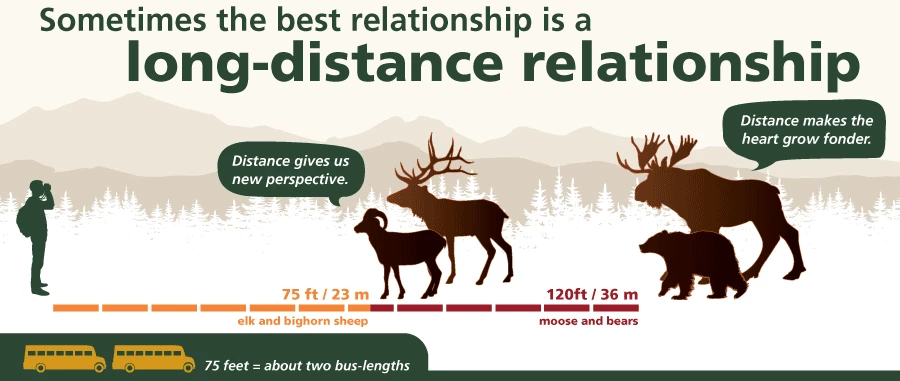 Sometimes the best relationship is a
long-distance relationship

Distance gives us new perspective.

Distance makes the heart grow fonder.

75 ft / 23 m
elk and bighorn sheep

120ft / 36 m
moose and bears

75 feet = about two bus-lengths